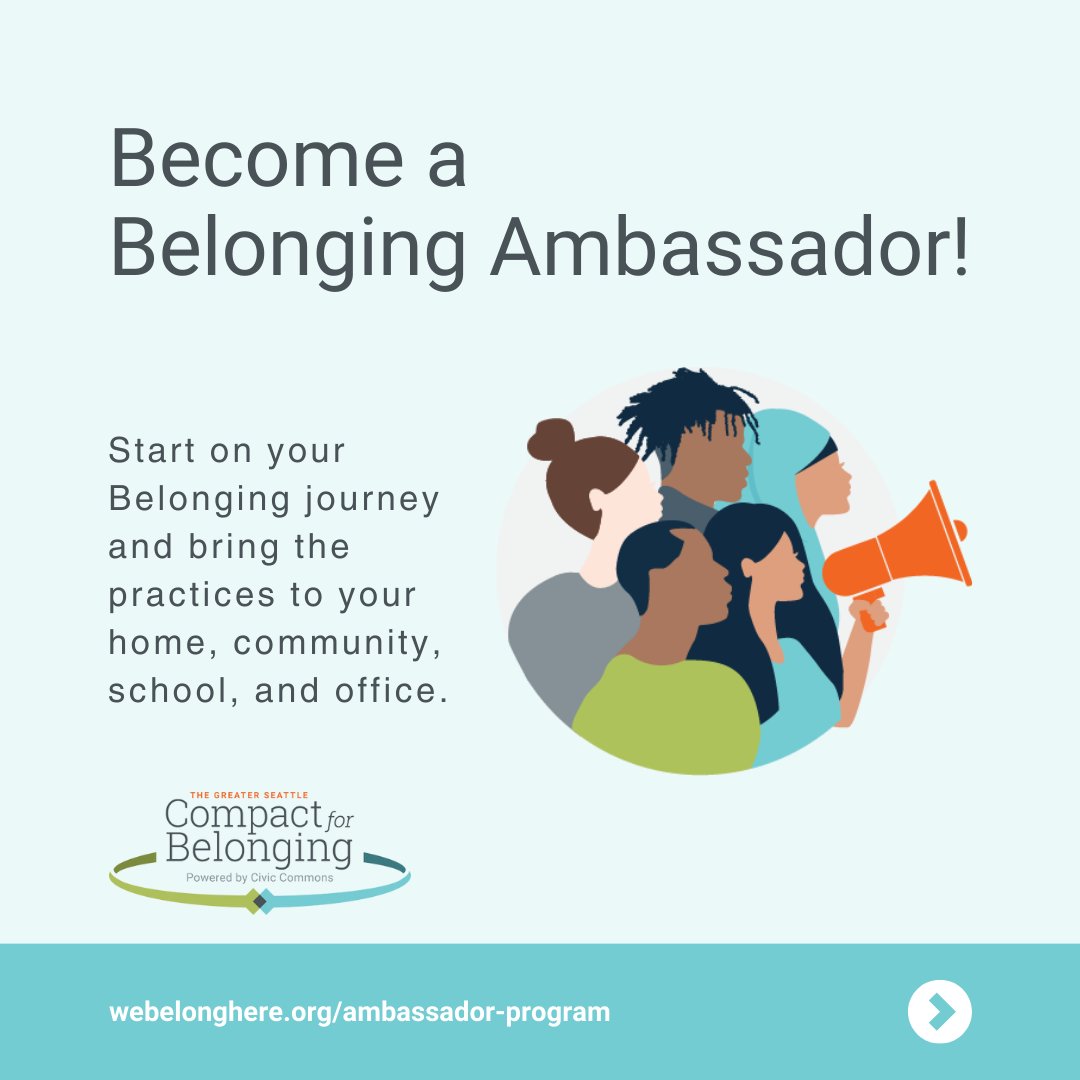 Become a Belonging Ambassador!

Start on your Belonging journey and bring the practices to your home, community, school, and office.

THE GREATER SEATTLE
Compact for Belonging
Powered by Civic Commons

webelonghere.org/ambassador-program